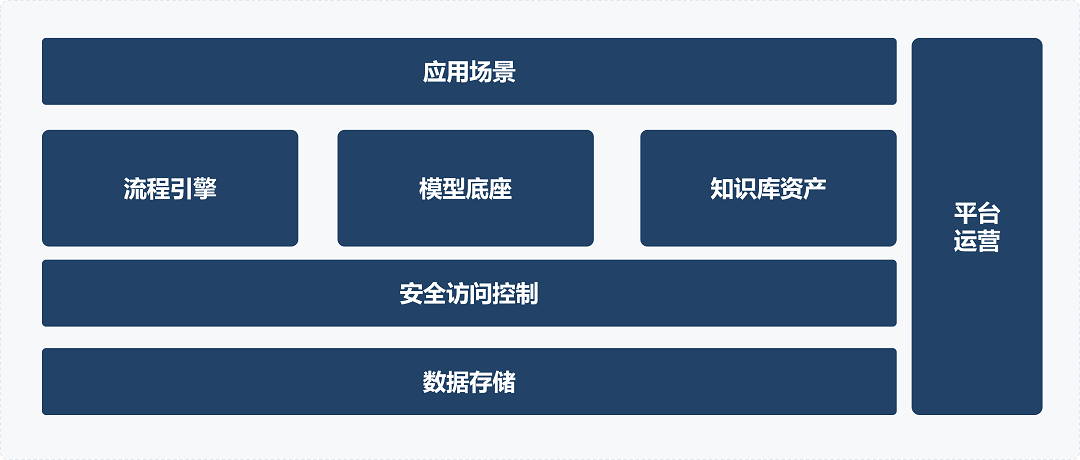 应用场景

流程引擎

模型底座

知识库资产

安全访问控制

数据存储

平台运营